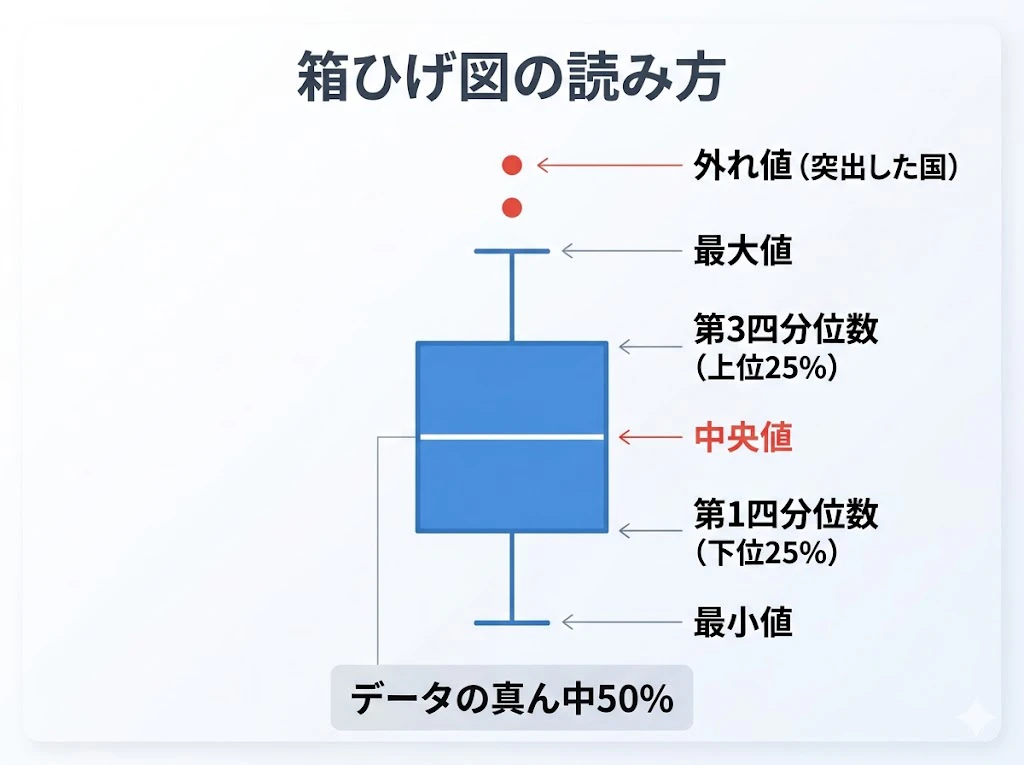 箱ひげ図の読み方

外れ値（突出した国）

最大値

第3四分位数
（上位25%）

中央値

第1四分位数
（下位25%）

最小値

データの真ん中50%